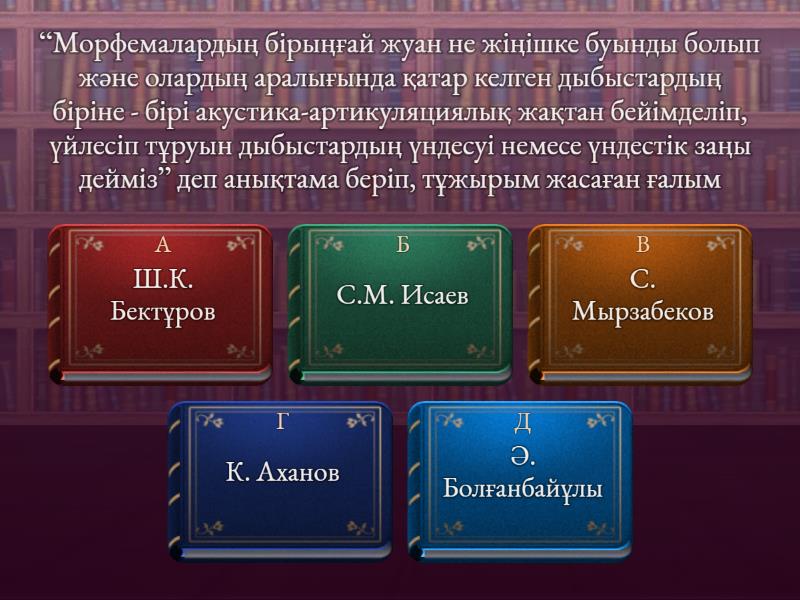 “Морфемалардың бірыңғай жуан не жіңішке буынды болып және олардың аралығында қатар келген дыбыстардың біріне - бірі акустика-артикуляциялық жақтан бейімделіп, үйлесіп тұруын дыбыстардың үндесуі немесе үндестік заңы дейміз” деп анықтама беріп, тұжырым жасаған ғалым

А
Ш.К. Бектұров

Б
С.М. Исаев

В
С. Мырзабеков

Г
К. Аханов

Д
Ә. Болғанбайұлы